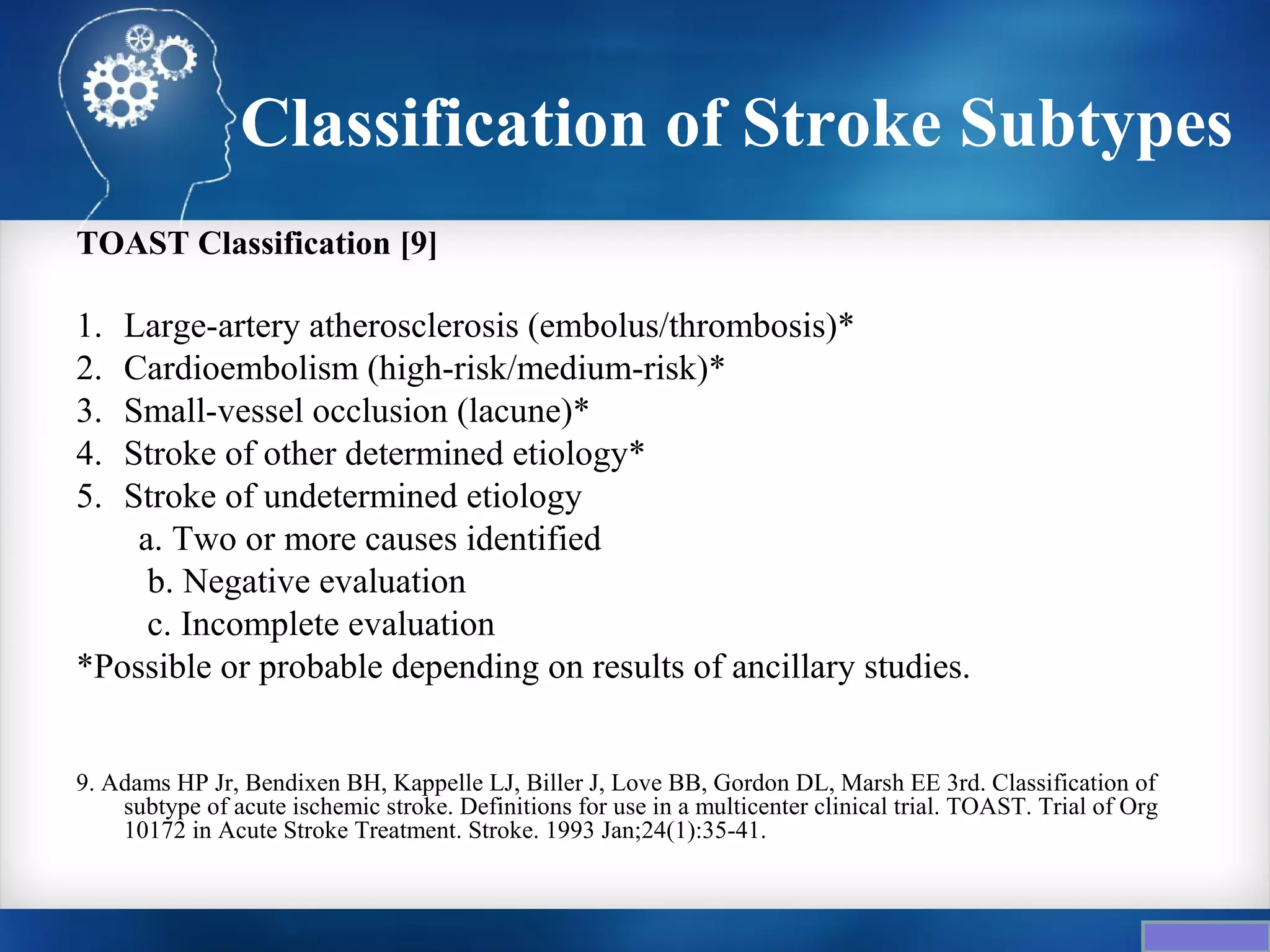 Classification of Stroke Subtypes

TOAST Classification [9]

1. Large-artery atherosclerosis (embolus/thrombosis)*
2. Cardioembolism (high-risk/medium-risk)*
3. Small-vessel occlusion (lacune)*
4. Stroke of other determined etiology*
5. Stroke of undetermined etiology
a. Two or more causes identified
b. Negative evaluation
c. Incomplete evaluation
*Possible or probable depending on results of ancillary studies.

9. Adams HP Jr, Bendixen BH, Kappelle LJ, Biller J, Love BB, Gordon DL, Marsh EE 3rd. Classification of subtype of acute ischemic stroke. Definitions for use in a multicenter clinical trial. TOAST. Trial of Org 10172 in Acute Stroke Treatment. Stroke. 1993 Jan;24(1):35-41.